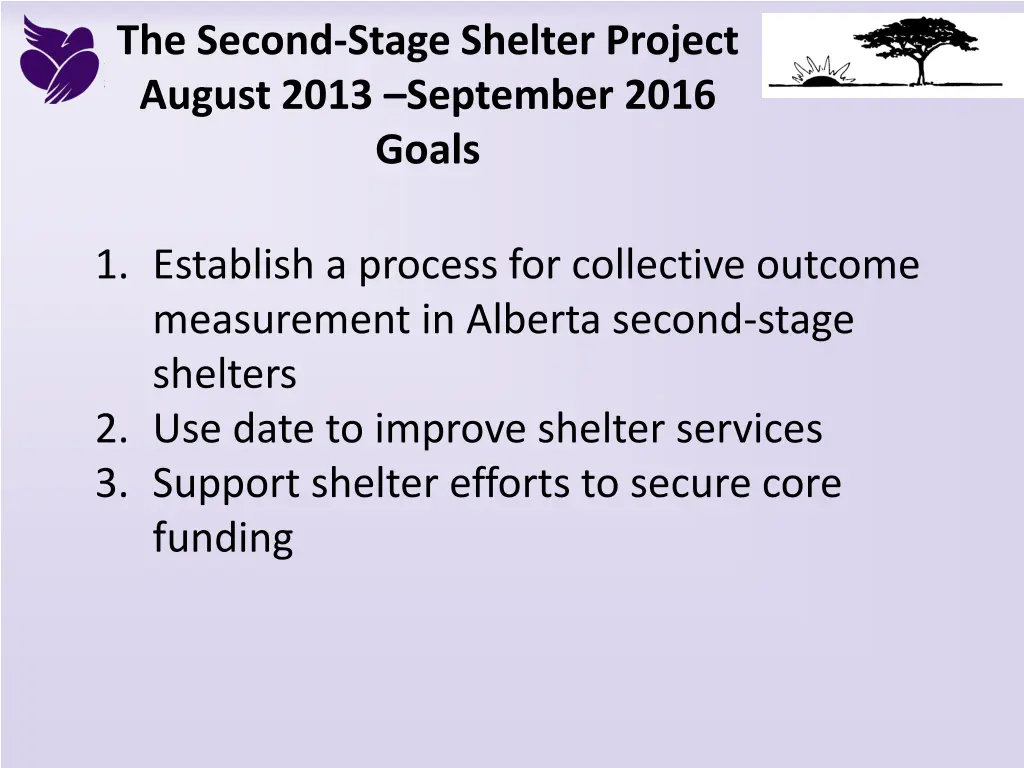 The Second-Stage Shelter Project
August 2013 –September 2016
Goals

1. Establish a process for collective outcome measurement in Alberta second-stage shelters
2. Use date to improve shelter services
3. Support shelter efforts to secure core funding